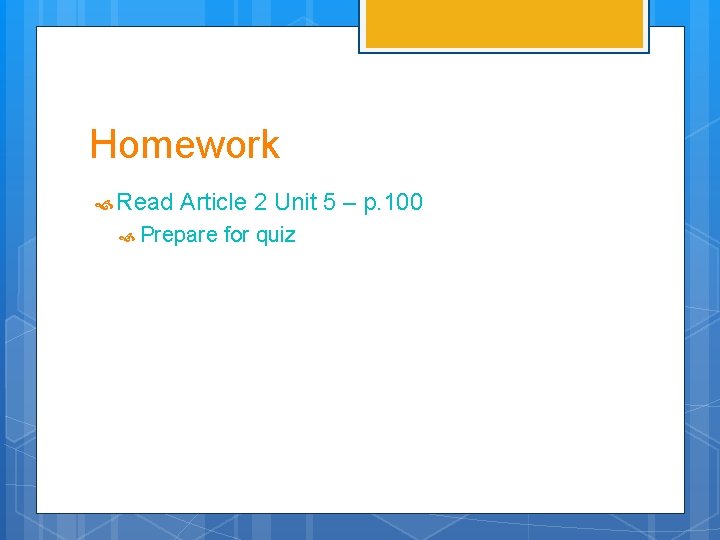 Homework

Read Article 2 Unit 5 – p.100

Prepare for quiz